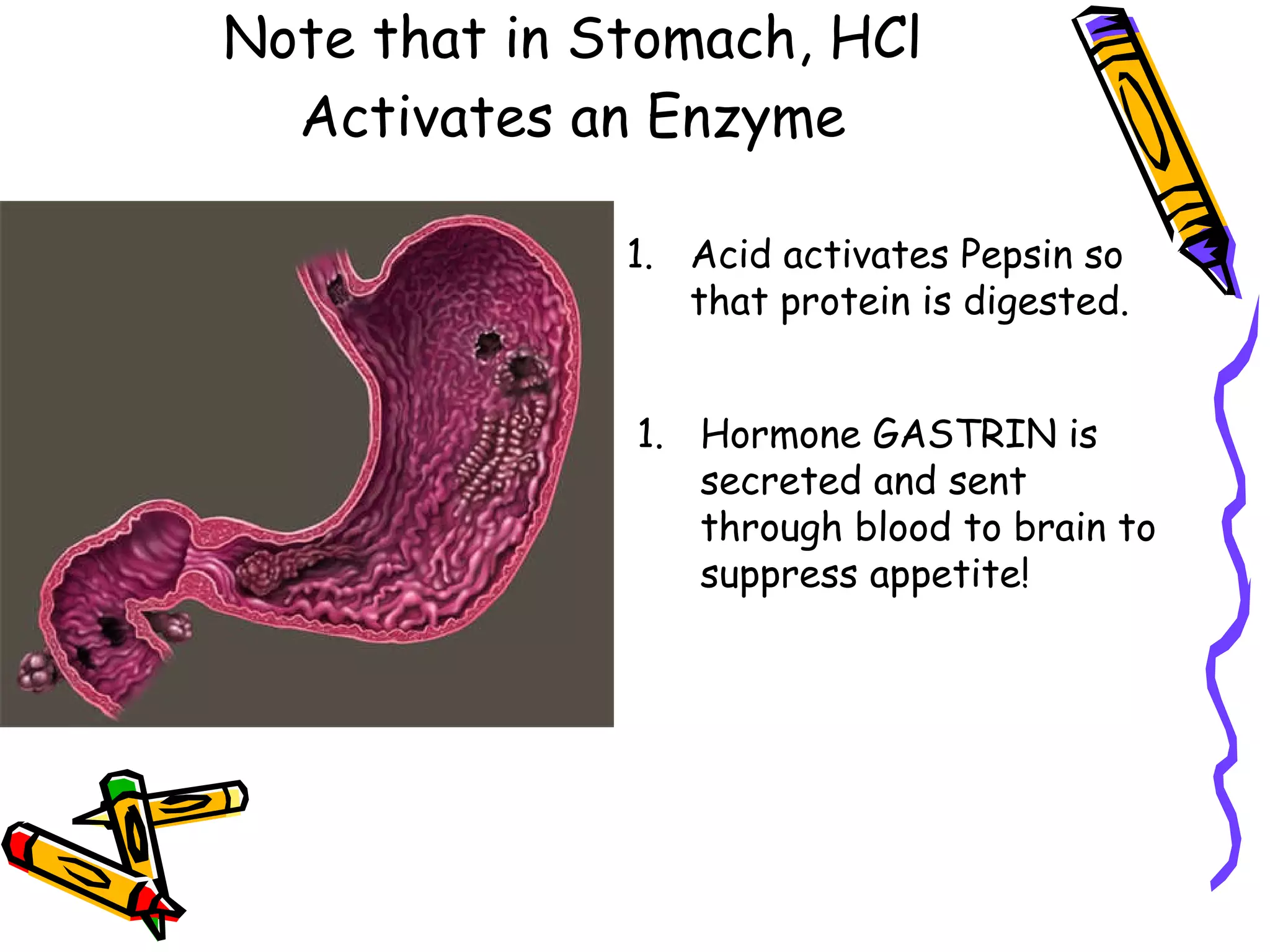 Note that in Stomach, HCl Activates an Enzyme

1. Acid activates Pepsin so that protein is digested.

1. Hormone GASTRIN is secreted and sent through blood to brain to suppress appetite!